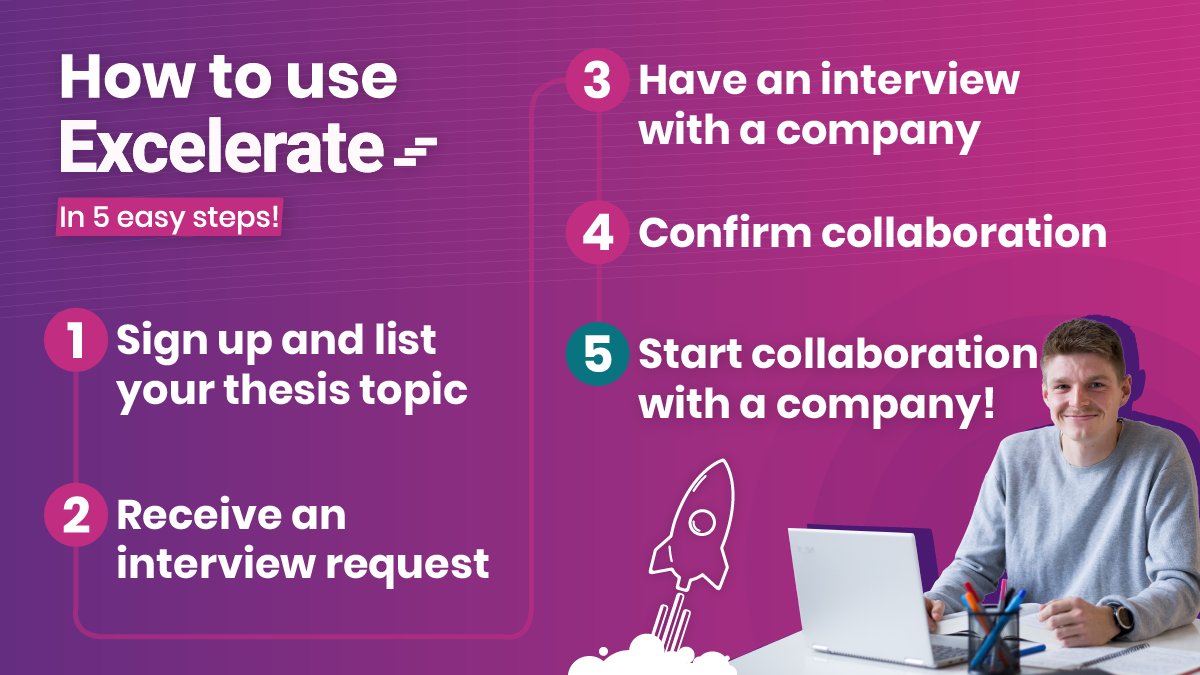 How to use Excelerate

In 5 easy steps!

1 Sign up and list your thesis topic

2 Receive an interview request

3 Have an interview with a company

4 Confirm collaboration

5 Start collaboration with a company!